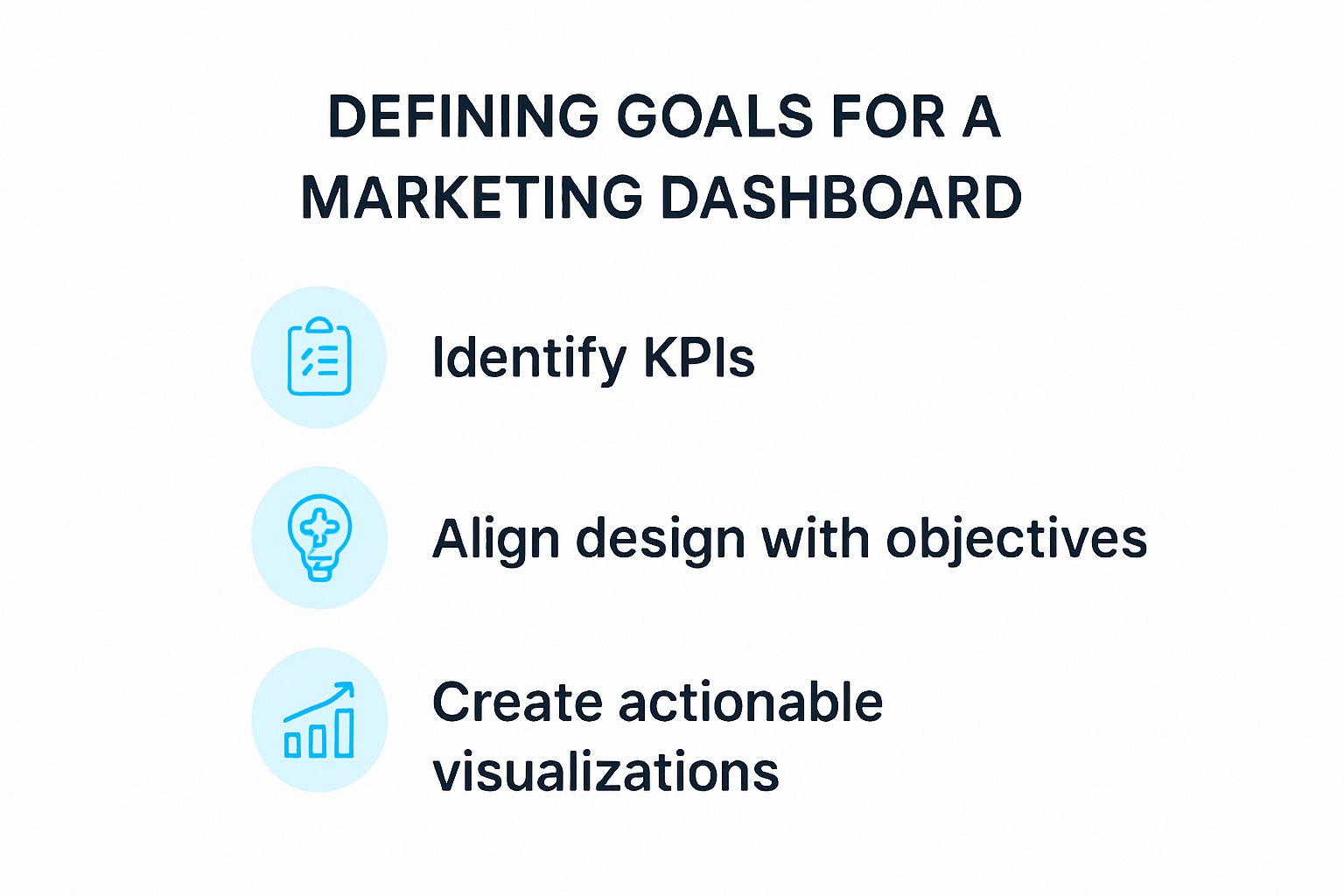 DEFINING GOALS FOR A MARKETING DASHBOARD

Identify KPIs

Align design with objectives

Create actionable visualizations